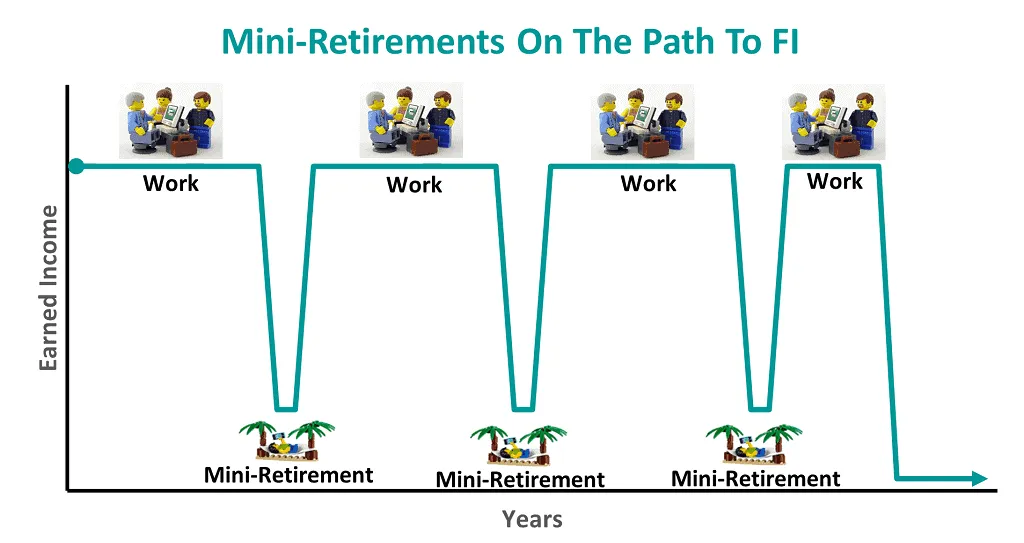 Mini-Retirements On The Path To FI

Earned Income

Work

Work

Work

Work

Mini-Retirement

Mini-Retirement

Mini-Retirement

Years